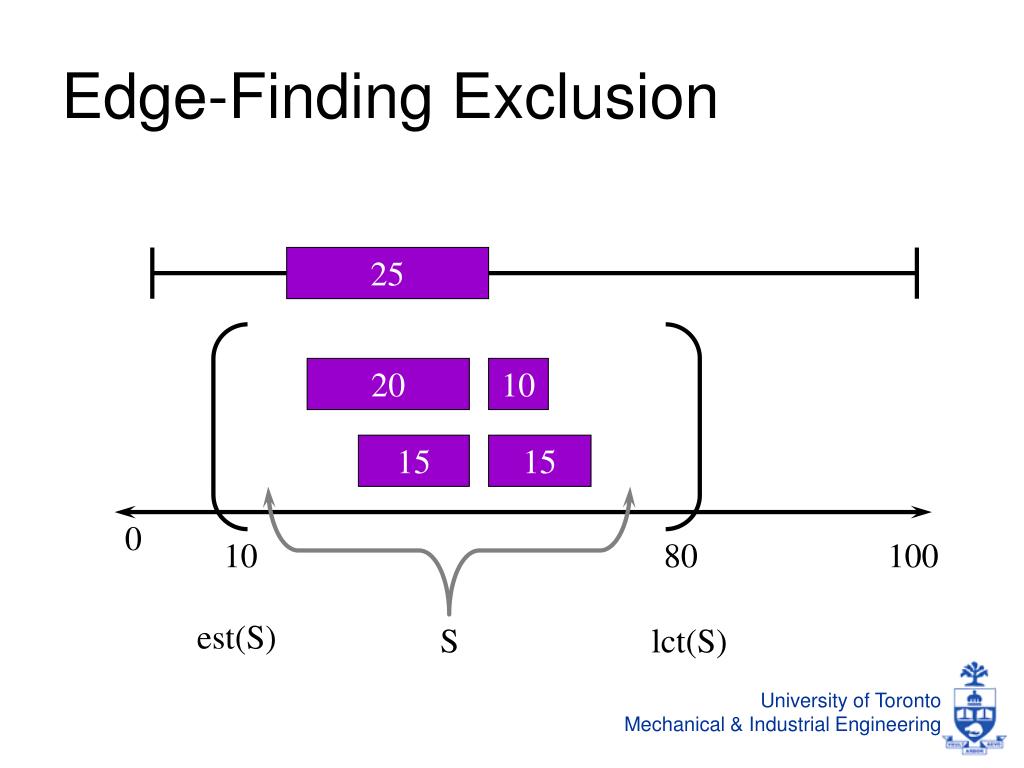 Edge-Finding Exclusion

25

20

10

15

15

0

10

80

100

est(S)

S

lct(S)

University of Toronto
Mechanical & Industrial Engineering